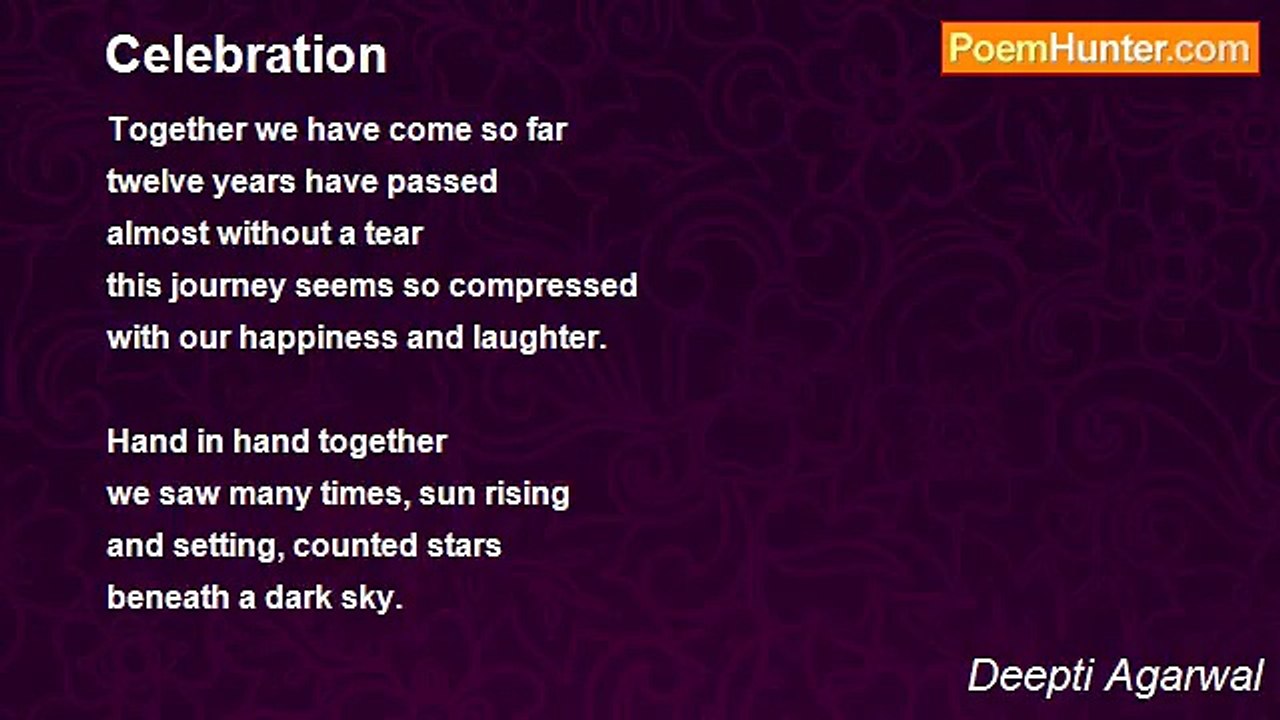 Celebration

PoemHunter.com

Together we have come so far
twelve years have passed
almost without a tear
this journey seems so compressed
with our happiness and laughter.

Hand in hand together
we saw many times, sun rising
and setting, counted stars
beneath a dark sky.

Deepti Agarwal